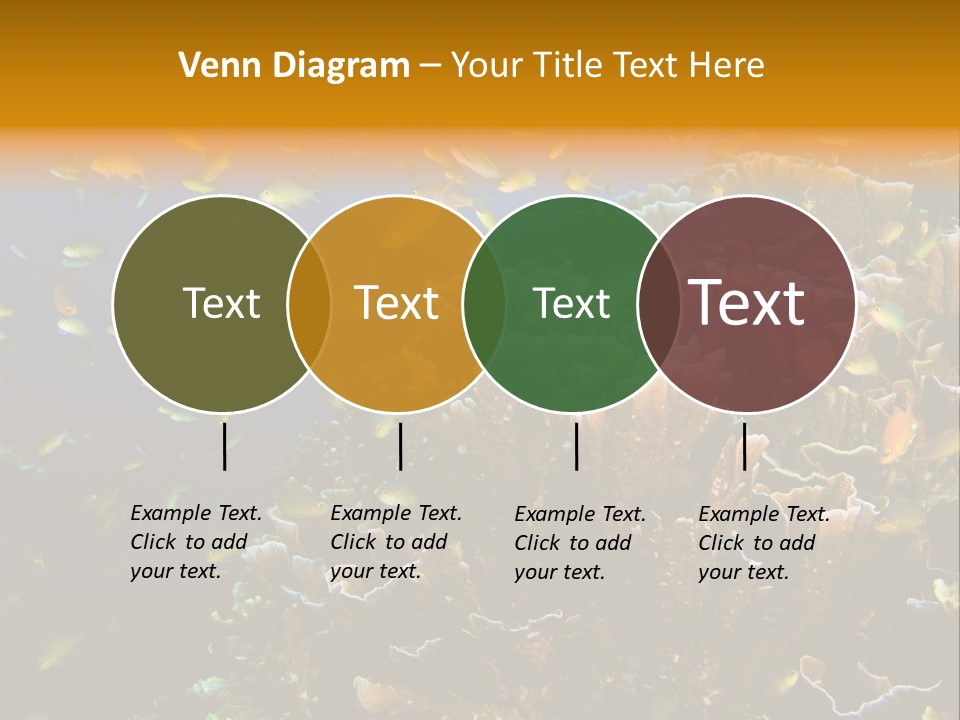 Venn Diagram – Your Title Text Here

Text

Text

Text

Text

Example Text. Click to add your text.

Example Text. Click to add your text.

Example Text. Click to add your text.

Example Text. Click to add your text.